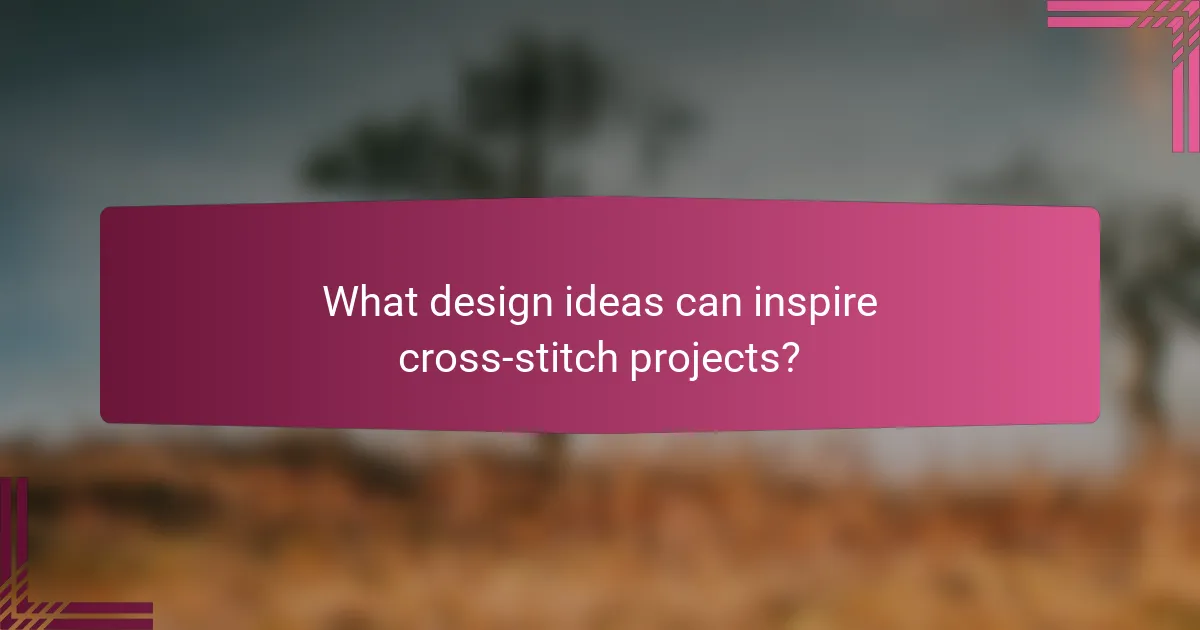 What design ideas can inspire cross-stitch projects?